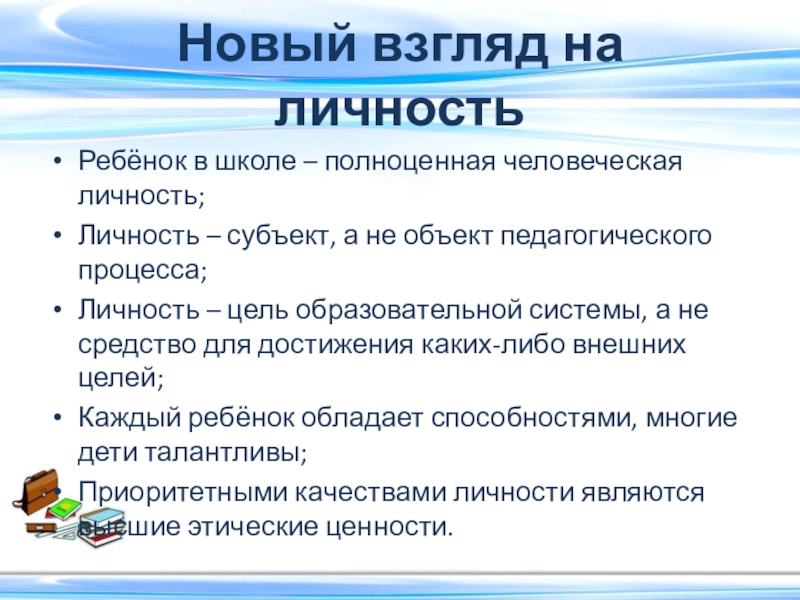 Новый взгляд на личность

• Ребёнок в школе – полноценная человеческая личность;
• Личность – субъект, а не объект педагогического процесса;
• Личность – цель образовательной системы, а не средство для достижения каких-либо внешних целей;
• Каждый ребёнок обладает способностями, многие дети талантливы;
• Приоритетными качествами личности являются высшие этические ценности.